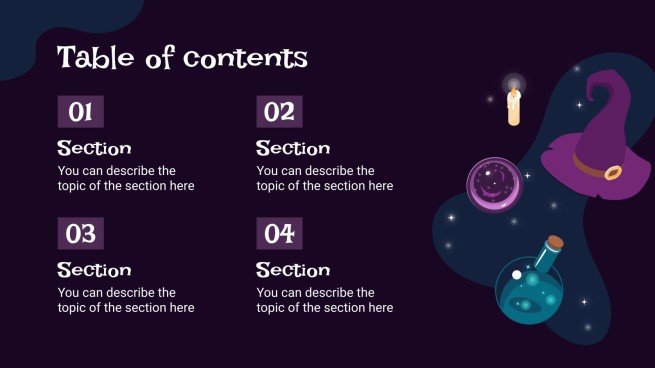 Table of contents

01

Section

You can describe the topic of the section here

02

Section

You can describe the topic of the section here

03

Section

You can describe the topic of the section here

04

Section

You can describe the topic of the section here